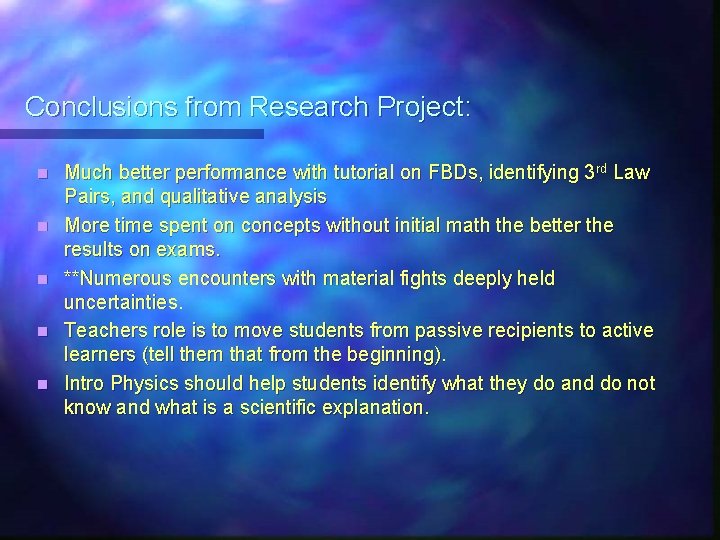 Conclusions from Research Project:

- Much better performance with tutorial on FBDs, identifying 3rd Law Pairs, and qualitative analysis
- More time spent on concepts without initial math the better the results on exams.
- **Numerous encounters with material fights deeply held uncertainties.
- Teachers role is to move students from passive recipients to active learners (tell them that from the beginning).
- Intro Physics should help students identify what they do and do not know and what is a scientific explanation.